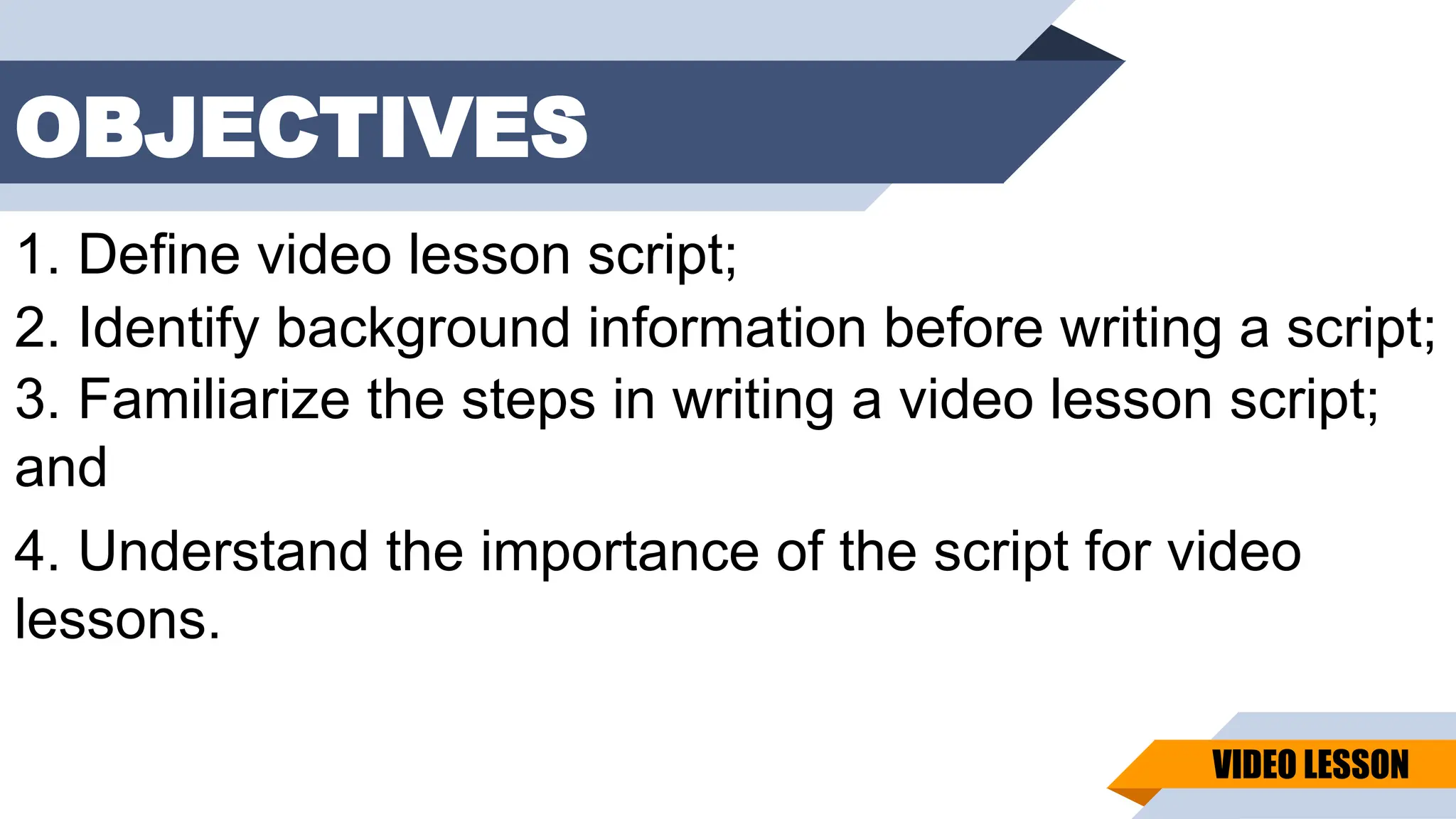 OBJECTIVES

1. Define video lesson script;
2. Identify background information before writing a script;
3. Familiarize the steps in writing a video lesson script; and
4. Understand the importance of the script for video lessons.

VIDEO LESSON